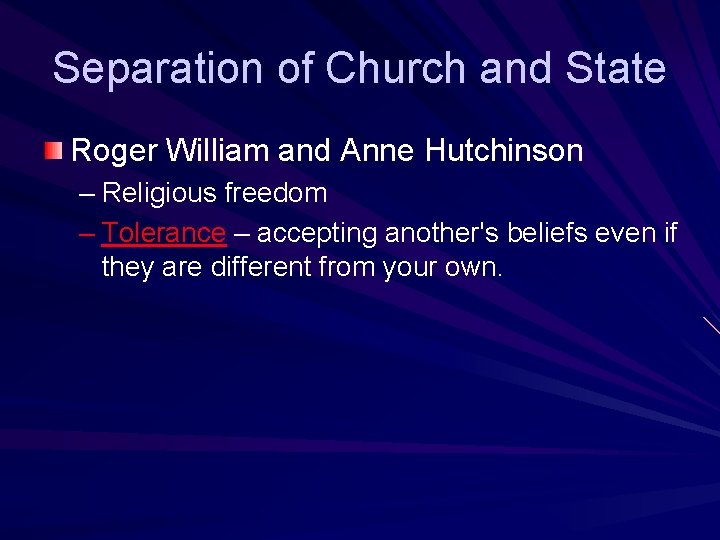 Separation of Church and State

Roger William and Anne Hutchinson

– Religious freedom

– Tolerance – accepting another's beliefs even if they are different from your own.